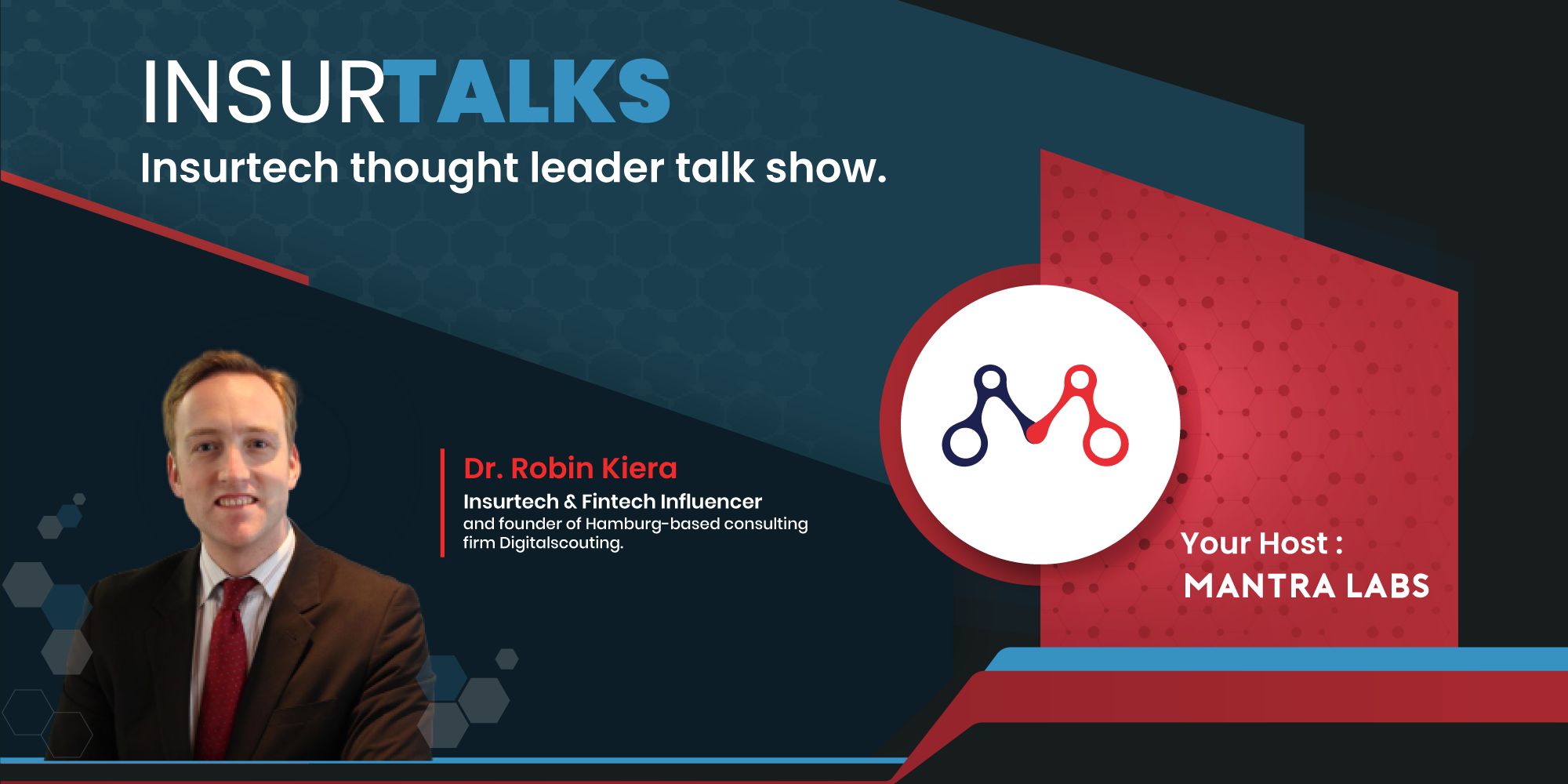 INSURTALKS
Insurtech thought leader talk show.

Dr. Robin Kiera
Insurtech & Fintech Influencer
and founder of Hamburg-based consulting firm Digitalscouting.

Your Host :
MANTRA LABS